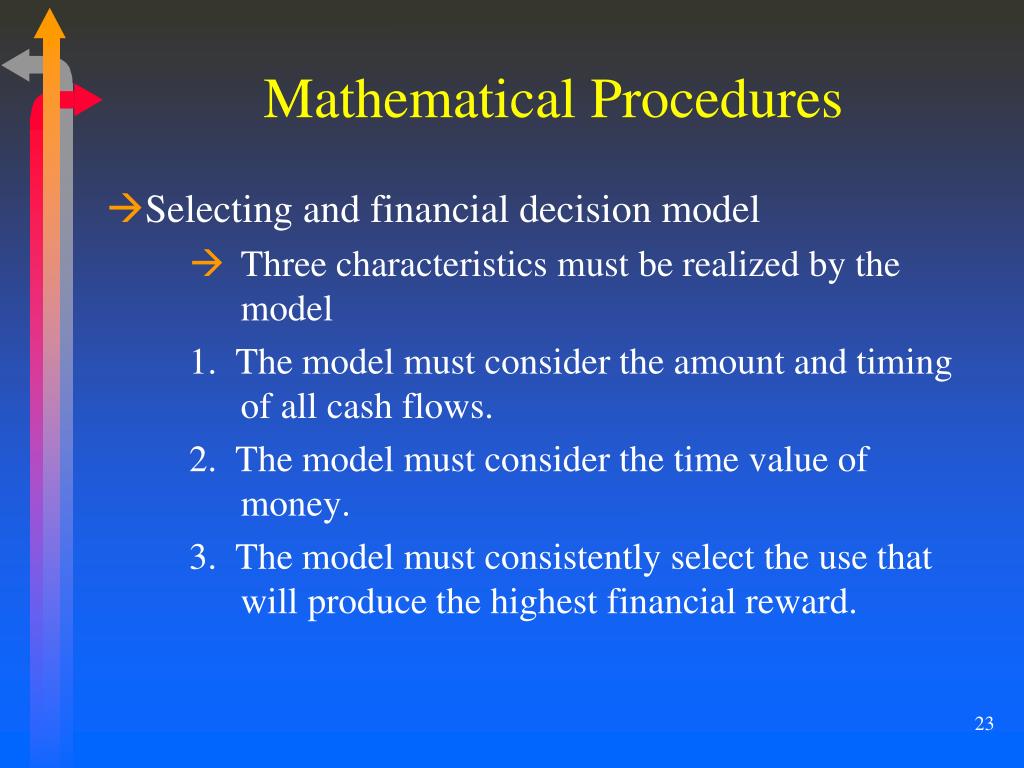 Mathematical Procedures

→Selecting and financial decision model

→ Three characteristics must be realized by the model

1. The model must consider the amount and timing of all cash flows.

2. The model must consider the time value of money.

3. The model must consistently select the use that will produce the highest financial reward.

23